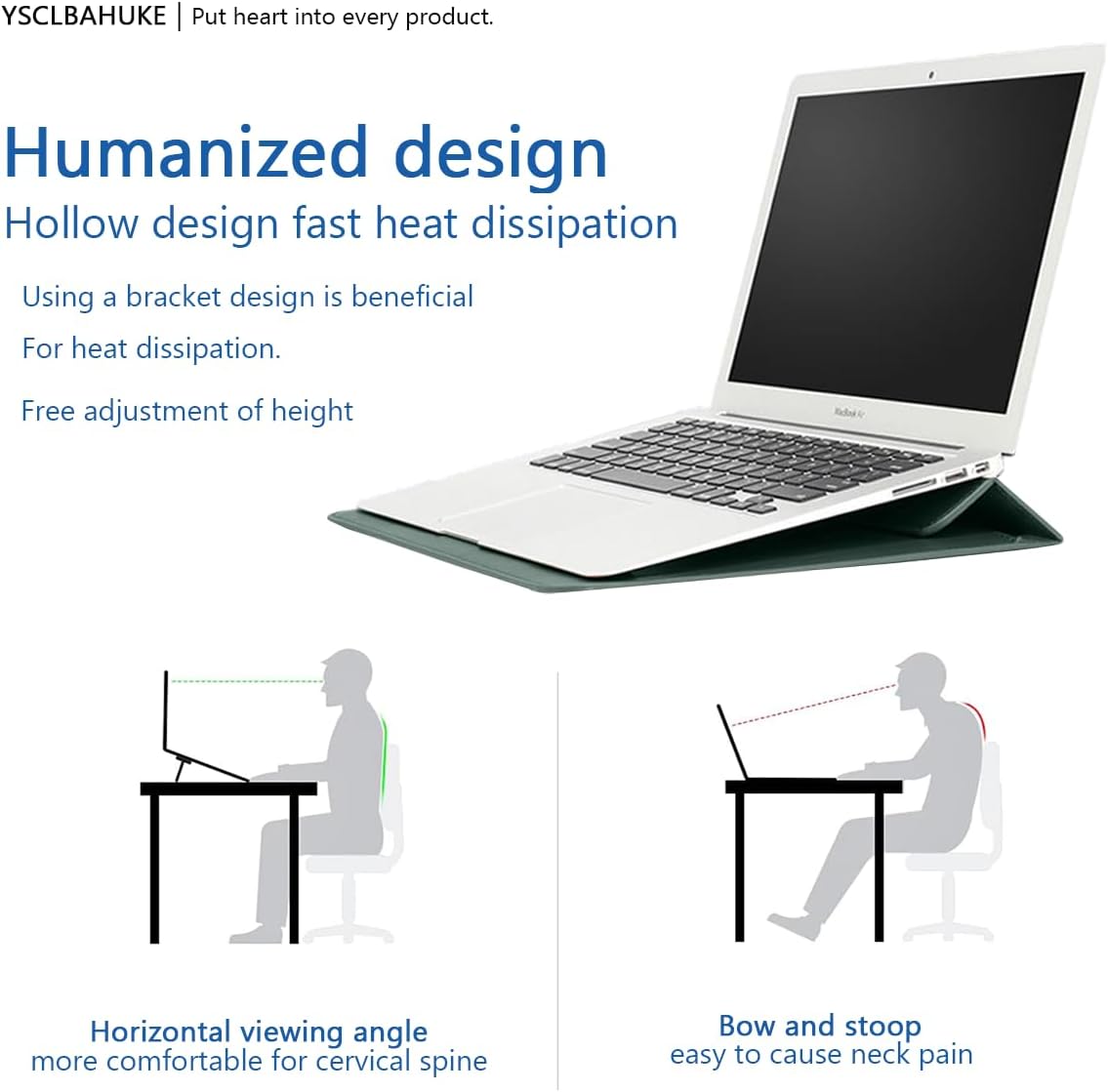 YSCLBAHUKE | Put heart into every product.

Humanized design
Hollow design fast heat dissipation

Using a bracket design is beneficial
For heat dissipation.
Free adjustment of height

MacBook Air

Horizontal viewing angle
more comfortable for cervical spine

Bow and stoop
easy to cause neck pain